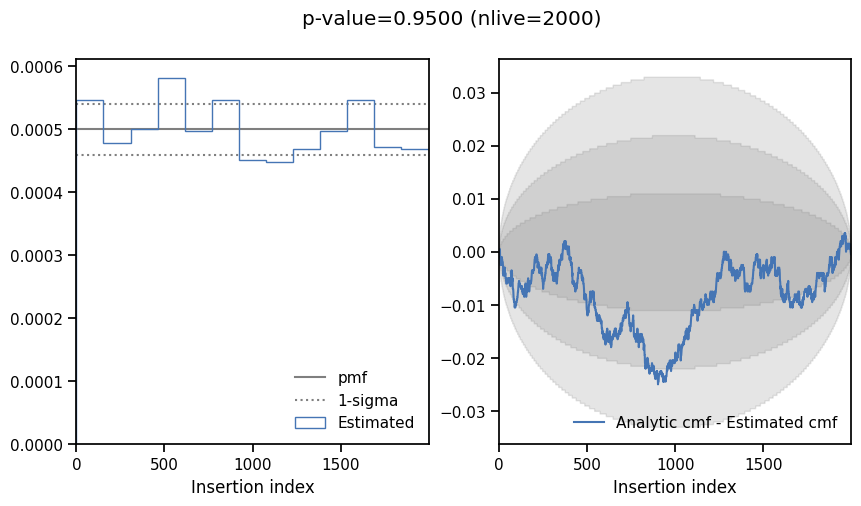 p-value=0.9500 (nlive=2000)

0.0006
0.0005
0.0004
0.0003
0.0002
0.0001
0.0000

pmf
1-sigma
Estimated

0
500
1000
1500
Insertion index

0.03
0.02
0.01
0.00
−0.01
−0.02
−0.03

Analytic cmf - Estimated cmf

0
500
1000
1500
Insertion index